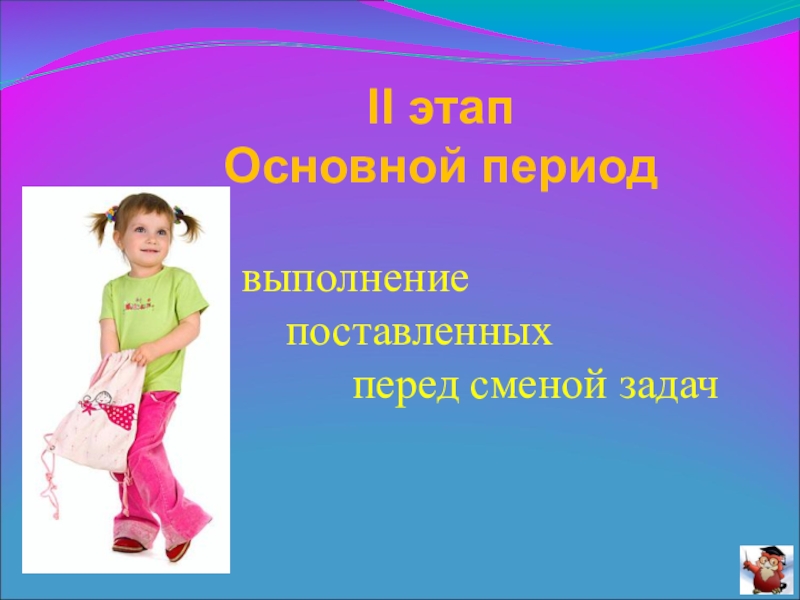 II этап
Основной период

выполнение
поставленных
перед сменой задач